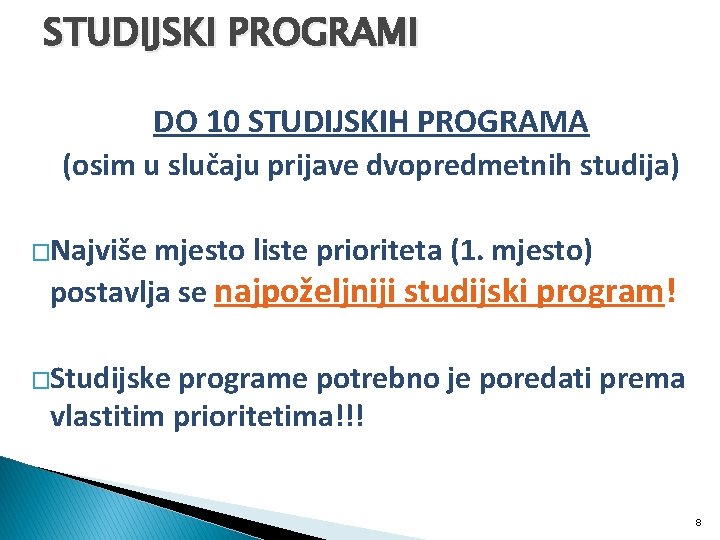 STUDIJSKI PROGRAMI

DO 10 STUDIJSKIH PROGRAMA
(osim u slučaju prijave dvopredmetnih studija)

□Najviše mjesto liste prioriteta (1. mjesto) postavlja se najpoželjniji studijski program!

□Studijske programe potrebno je poredati prema vlastitim prioritetima!!!

8